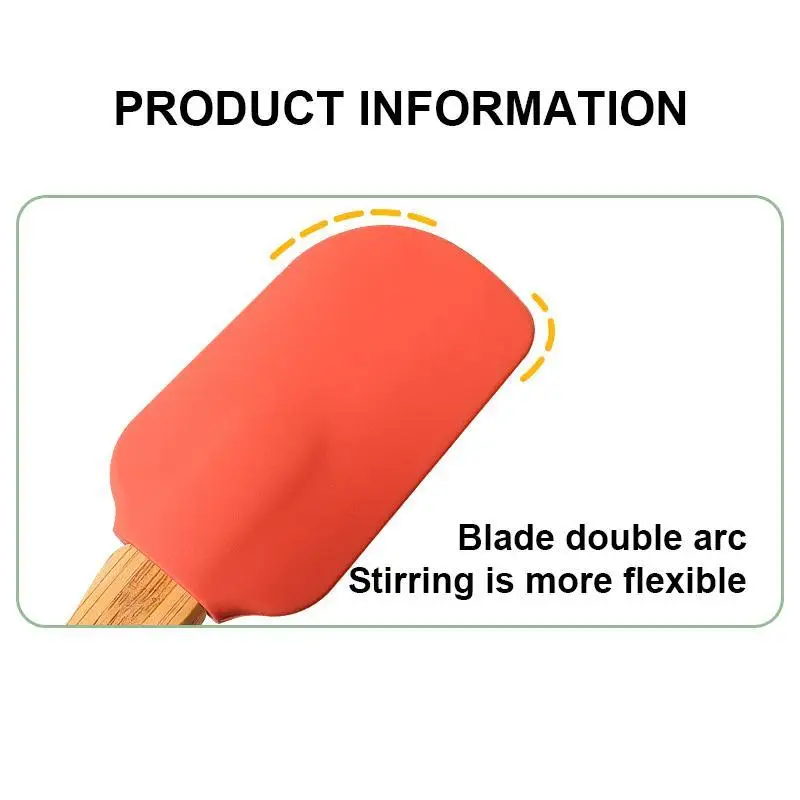 PRODUCT INFORMATION

Blade double arc
Stirring is more flexible